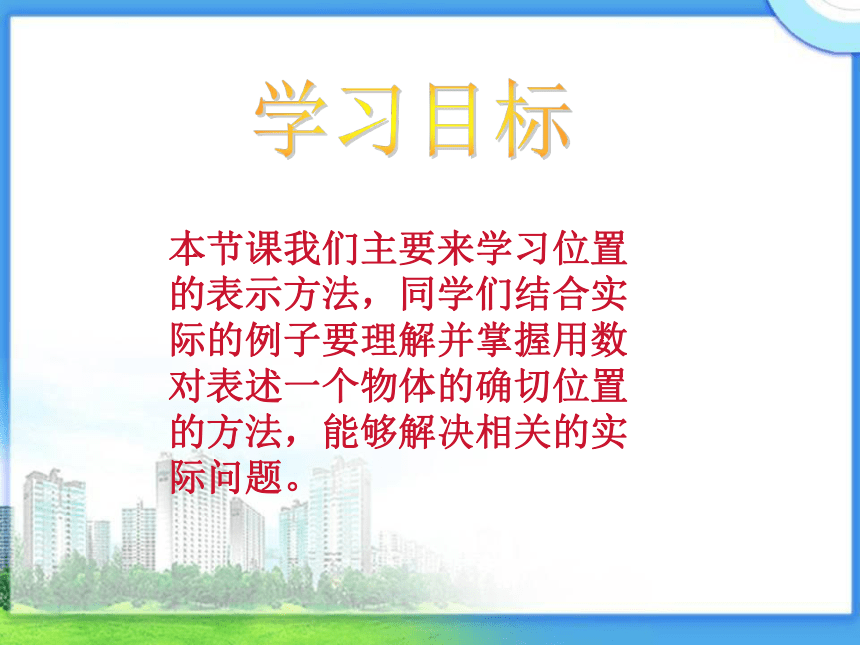 学习目标

本节课我们主要来学习位置的表示方法，同学们结合实际的例子要理解并掌握用数对表述一个物体的确切位置的方法，能够解决相关的实际问题。